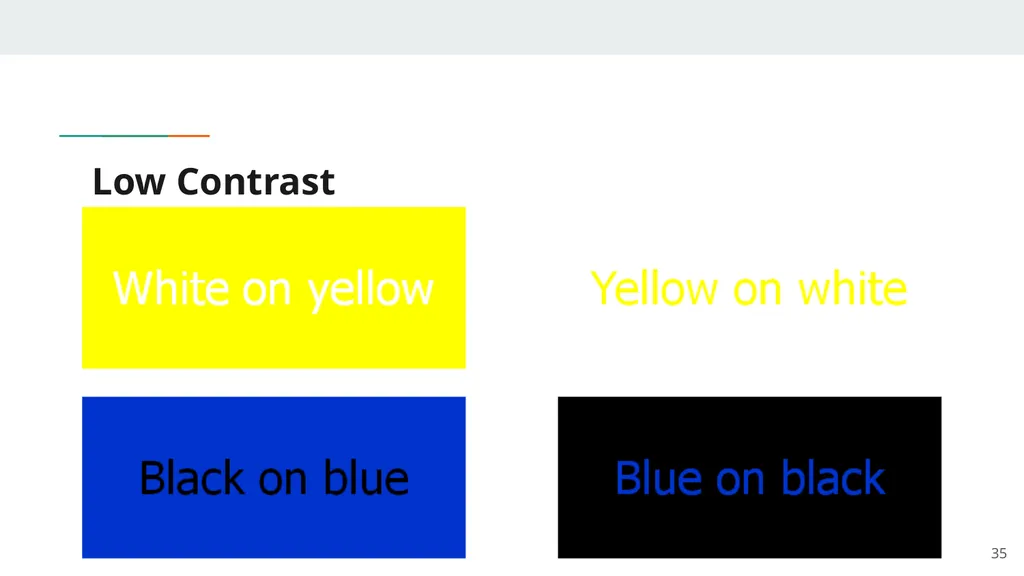 Low Contrast

White on yellow

Yellow on white

Black on blue

Blue on black

35